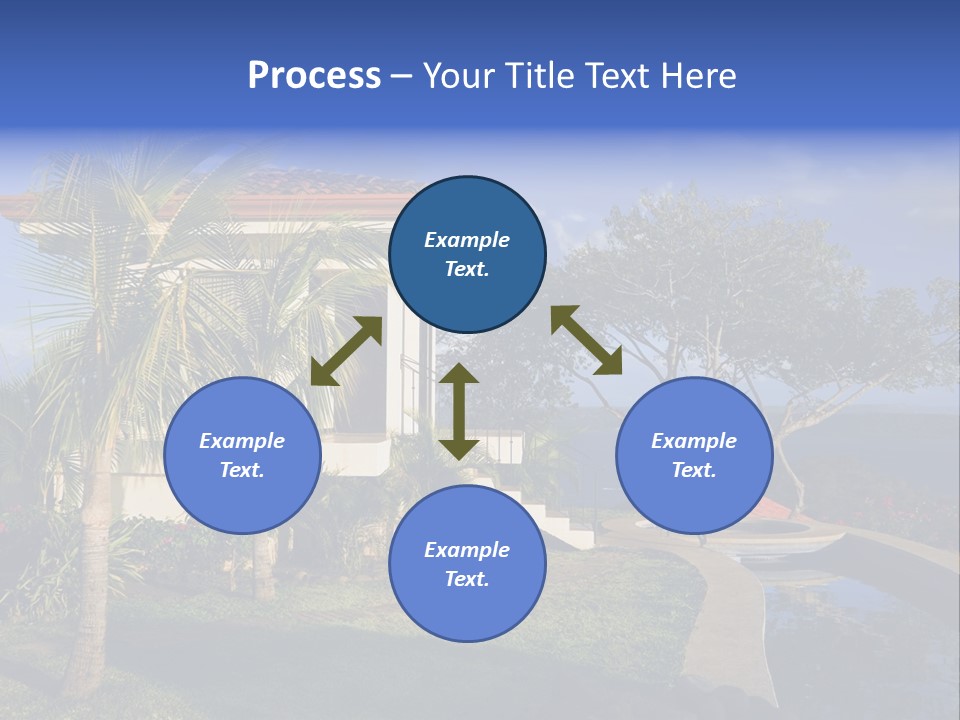 Process – Your Title Text Here

Example Text.

Example Text.

Example Text.

Example Text.